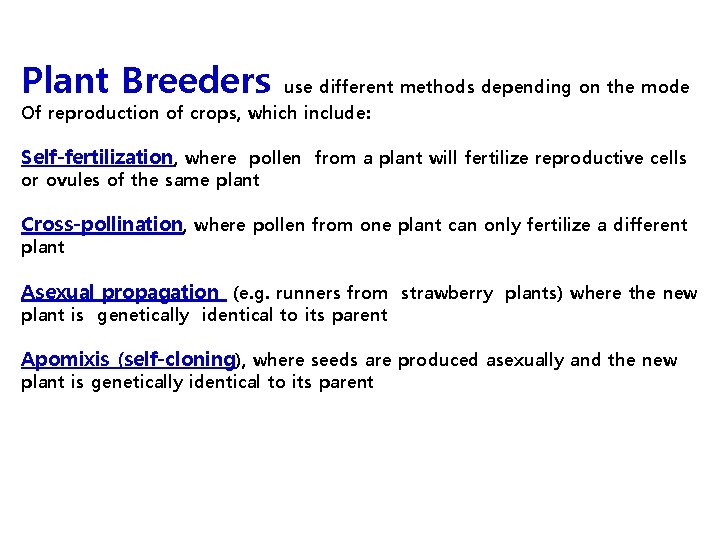 Plant Breeders use different methods depending on the mode Of reproduction of crops, which include:

Self-fertilization, where pollen from a plant will fertilize reproductive cells or ovules of the same plant

Cross-pollination, where pollen from one plant can only fertilize a different plant

Asexual propagation (e.g. runners from strawberry plants) where the new plant is genetically identical to its parent

Apomixis (self-cloning), where seeds are produced asexually and the new plant is genetically identical to its parent